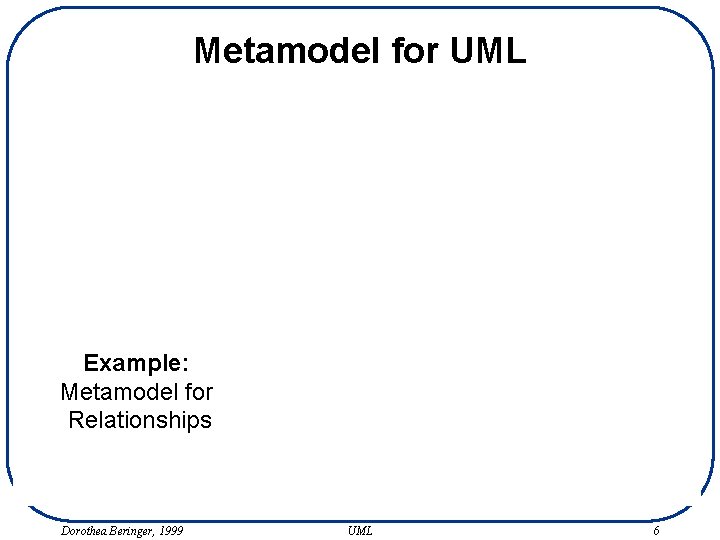 Metamodel for UML

Example:
Metamodel for Relationships

Dorothea Beringer, 1999 UML 6